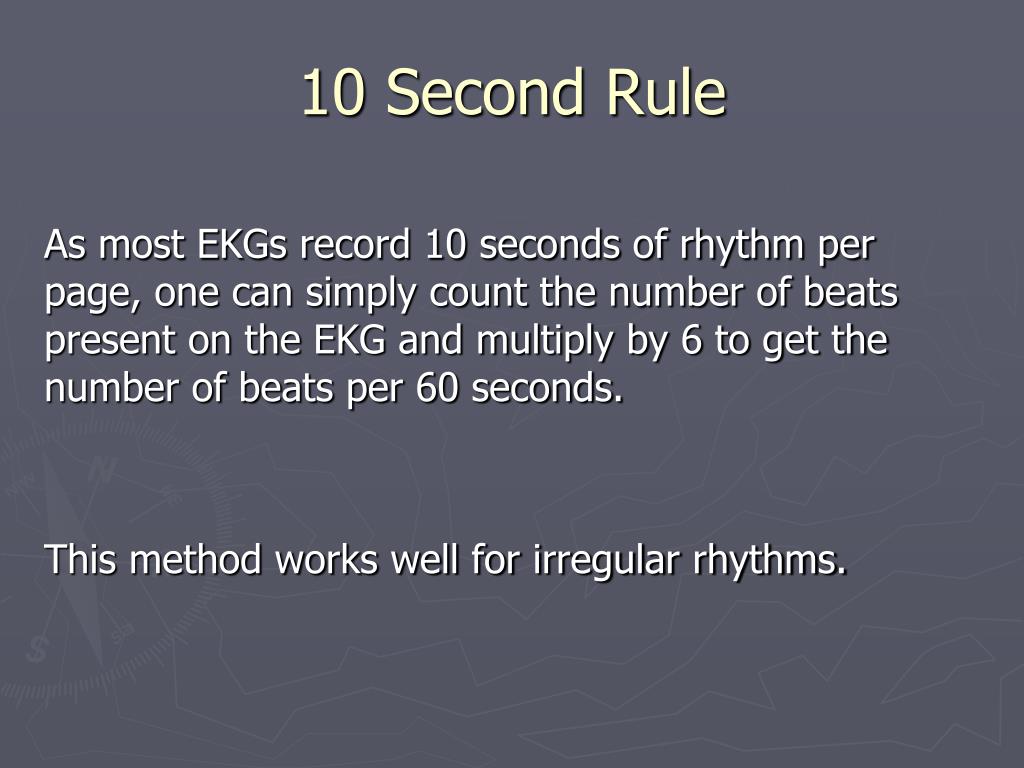 10 Second Rule

As most EKGs record 10 seconds of rhythm per page, one can simply count the number of beats present on the EKG and multiply by 6 to get the number of beats per 60 seconds.

This method works well for irregular rhythms.